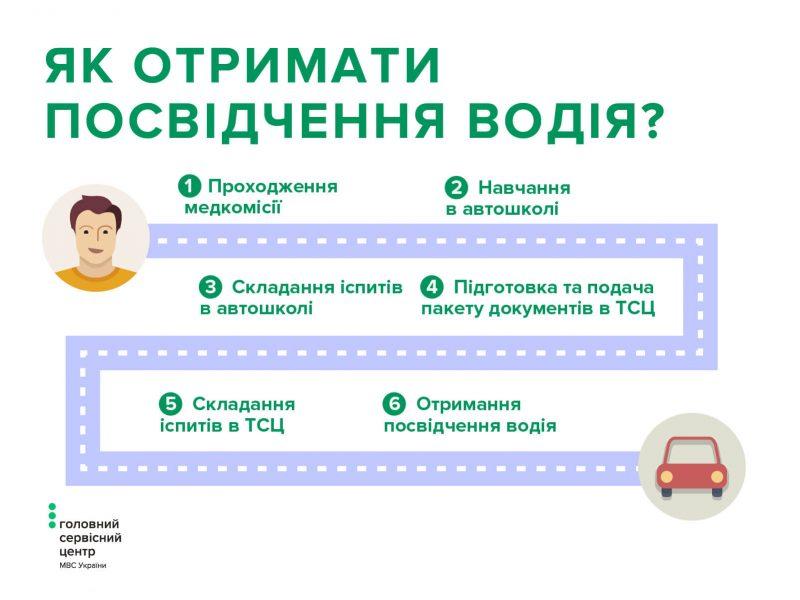 ЯК ОТРИМАТИ ПОСВІДЧЕННЯ ВОДІЯ?

1 Проходження медкомісії

2 Навчання в автошколі

3 Складання іспитів в автошколі

4 Підготовка та подача пакету документів в ТСЦ

5 Складання іспитів в ТСЦ

6 Отримання посвідчення водія

головний сервісний центр
МВС України